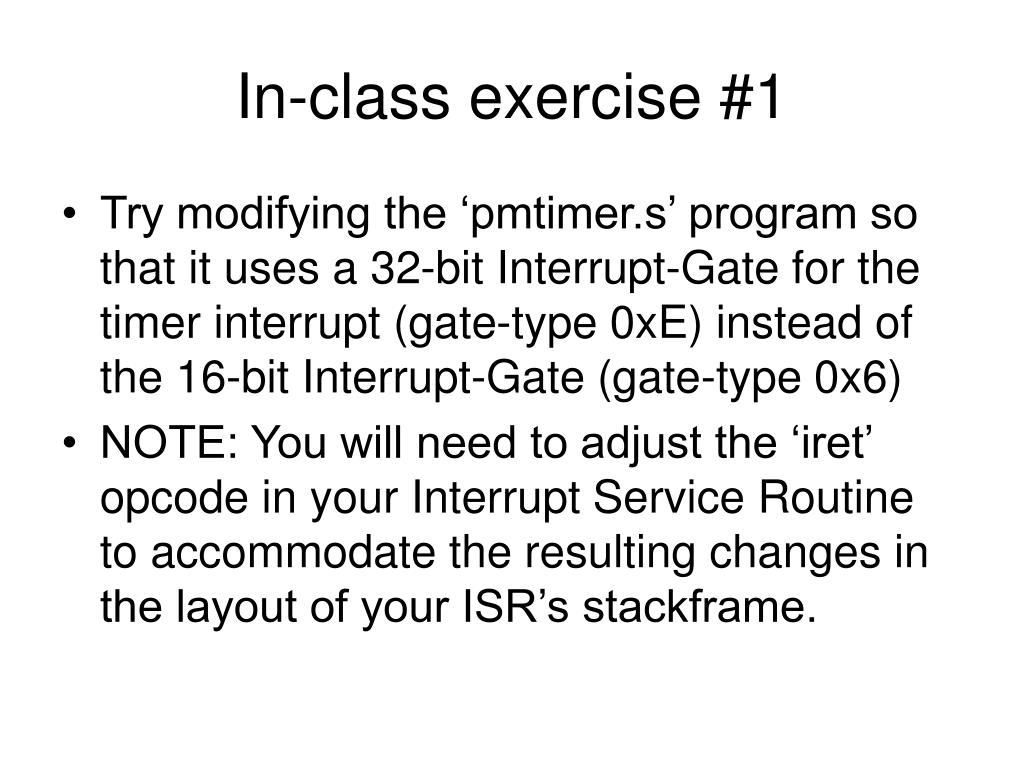 In-class exercise #1

• Try modifying the ‘pmtimer.s’ program so that it uses a 32-bit Interrupt-Gate for the timer interrupt (gate-type 0xE) instead of the 16-bit Interrupt-Gate (gate-type 0x6)

• NOTE: You will need to adjust the ‘iret’ opcode in your Interrupt Service Routine to accommodate the resulting changes in the layout of your ISR’s stackframe.